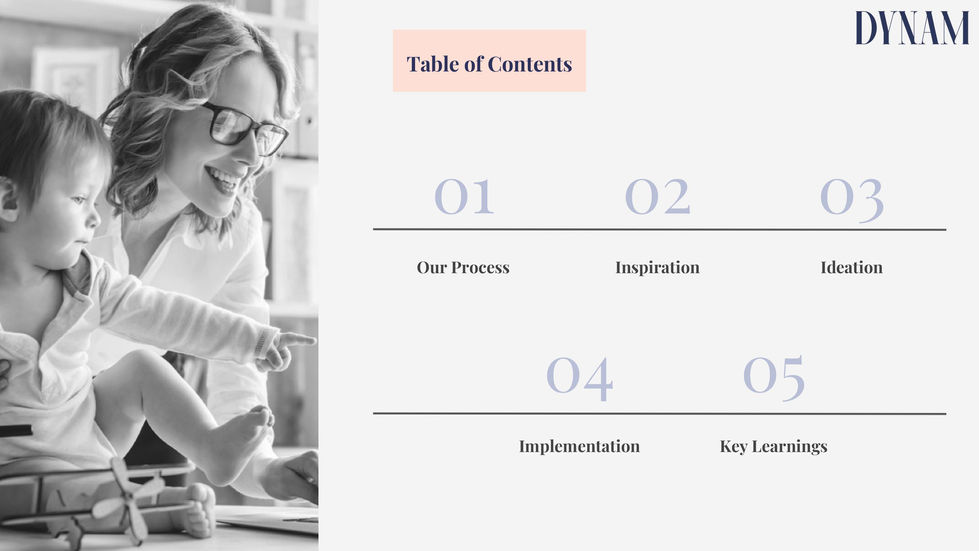 DYNAM

Table of Contents

01
Our Process

02
Inspiration

03
Ideation

04
Implementation

05
Key Learnings